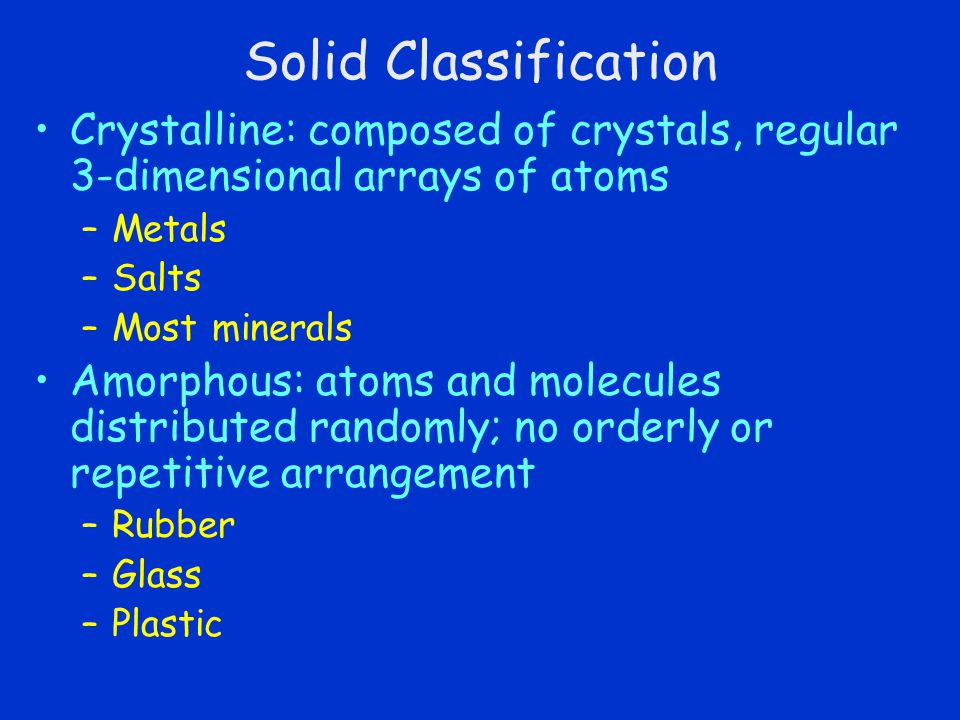 Solid Classification

• Crystalline: composed of crystals, regular 3-dimensional arrays of atoms
– Metals
– Salts
– Most minerals

• Amorphous: atoms and molecules distributed randomly; no orderly or repetitive arrangement
– Rubber
– Glass
– Plastic